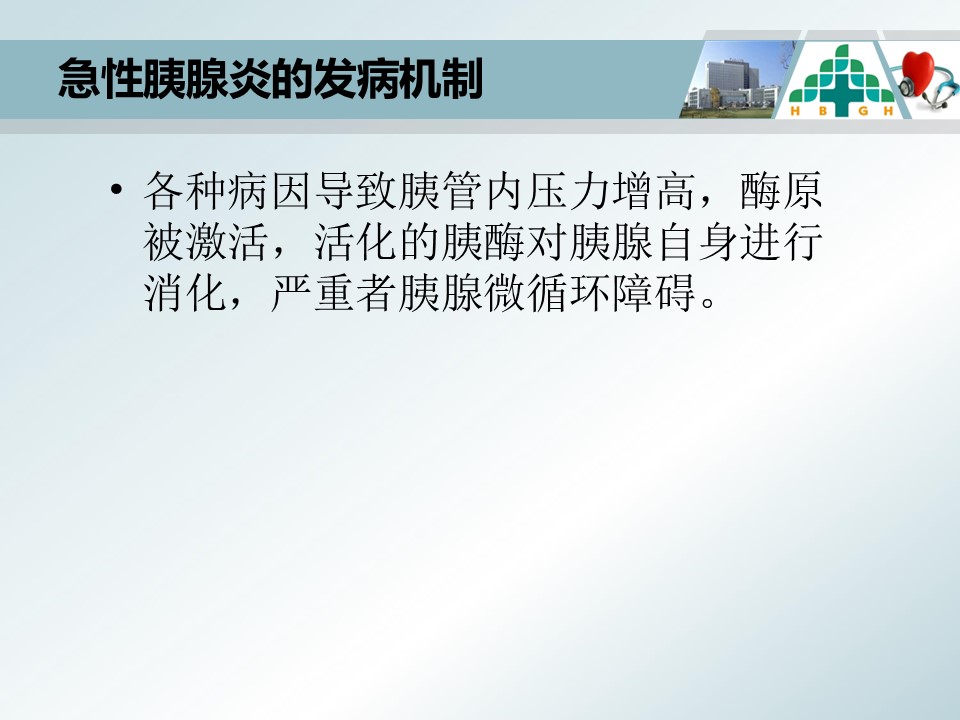 急性胰腺炎的发病机制

H B G H

• 各种病因导致胰管内压力增高，酶原被激活，活化的胰酶对胰腺自身进行消化，严重者胰腺微循环障碍。